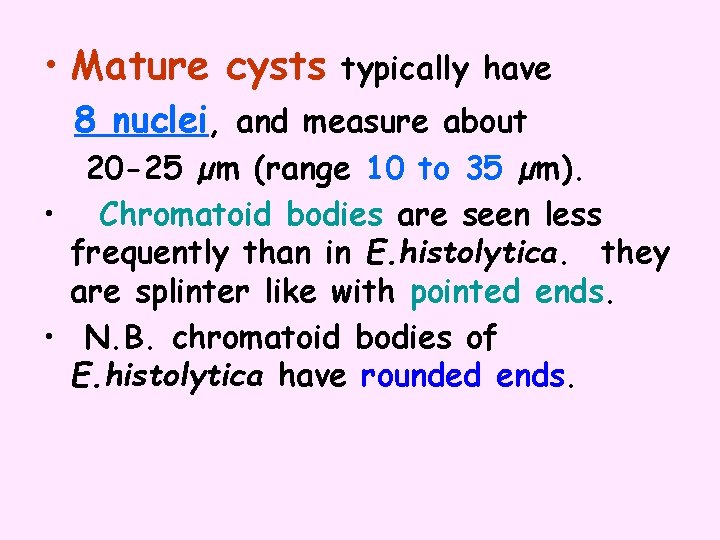 • Mature cysts typically have 8 nuclei, and measure about 20-25 µm (range 10 to 35 µm).

• Chromatoid bodies are seen less frequently than in E.histolytica. they are splinter like with pointed ends.

• N.B. chromatoid bodies of E.histolytica have rounded ends.